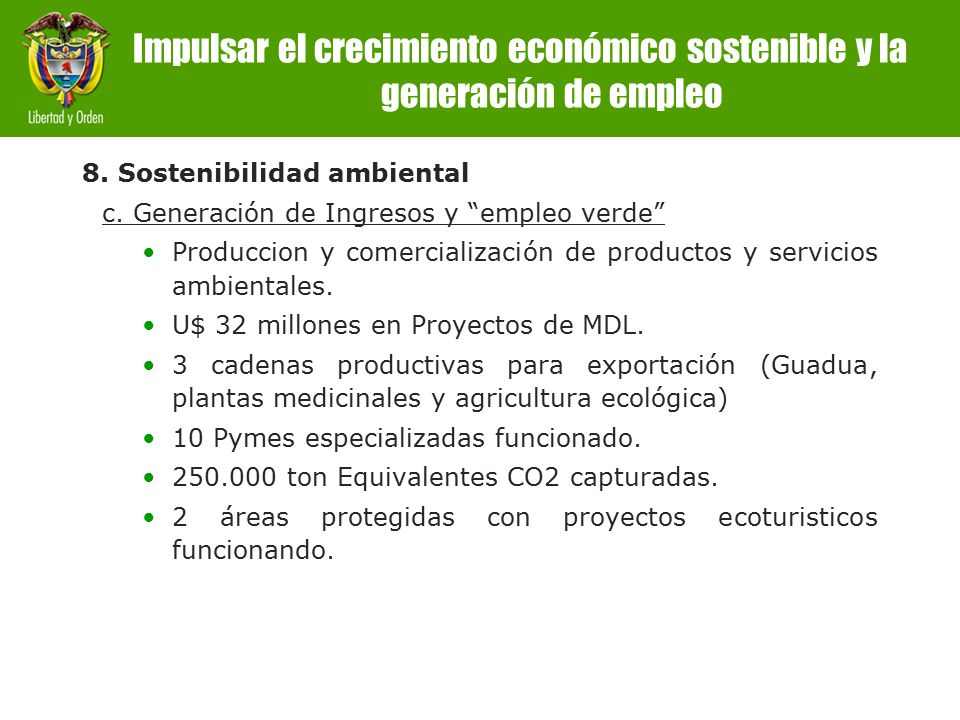 Libertad y Orden

Impulsar el crecimiento económico sostenible y la generación de empleo

8. Sostenibilidad ambiental

c. Generación de Ingresos y “empleo verde”

• Produccion y comercialización de productos y servicios ambientales.
• U$ 32 millones en Proyectos de MDL.
• 3 cadenas productivas para exportación (Guadua, plantas medicinales y agricultura ecológica)
• 10 Pymes especializadas funcionado.
• 250.000 ton Equivalentes CO2 capturadas.
• 2 áreas protegidas con proyectos ecoturisticos funcionando.